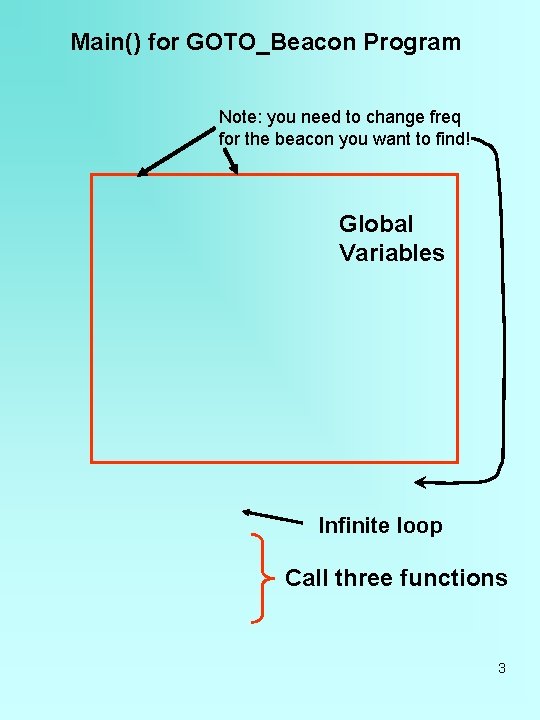 Main() for GOTO_Beacon Program

Note: you need to change freq for the beacon you want to find!

Global Variables

Infinite loop

Call three functions

3